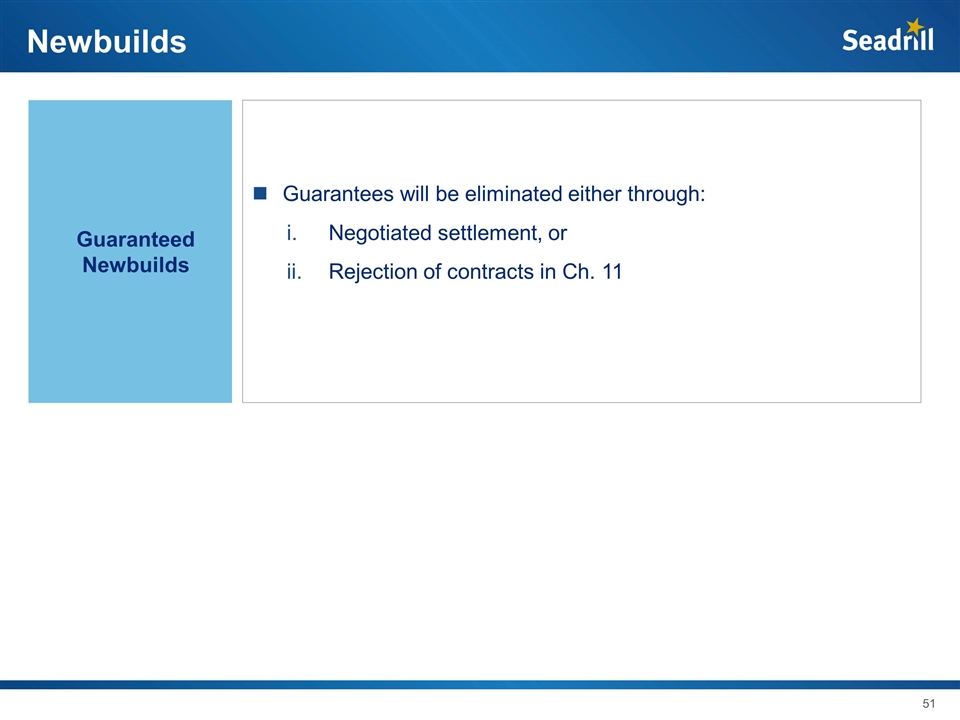 Newbuilds

Seadrill

Guaranteed Newbuilds

Guarantees will be eliminated either through:

i. Negotiated settlement, or

ii. Rejection of contracts in Ch. 11

51